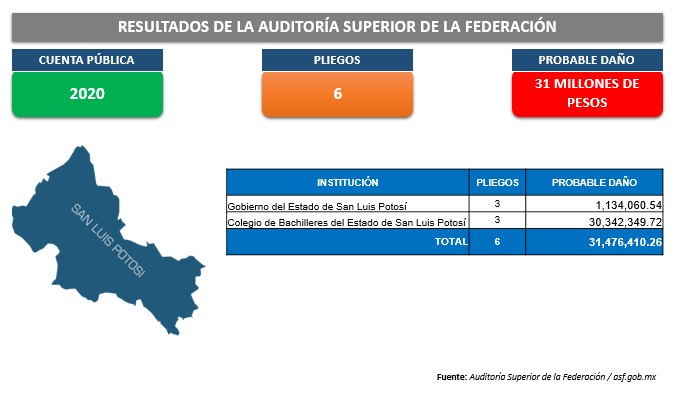 RESULTADOS DE LA AUDITORÍA SUPERIOR DE LA FEDERACIÓN

CUENTA PÚBLICA
2020

PLIEGOS
6

PROBABLE DAÑO
31 MILLONES DE PESOS

SAN LUIS POTOSI

| INSTITUCIÓN | PLIEGOS | PROBABLE DAÑO |
|---|---|---|
| Gobierno del Estado de San Luis Potosí | 3 | 1,134,060.54 |
| Colegio de Bachilleres del Estado de San Luis Potosí | 3 | 30,342,349.72 |
| TOTAL | 6 | 31,476,410.26 |

Fuente: Auditoría Superior de la Federación / asf.gob.mx